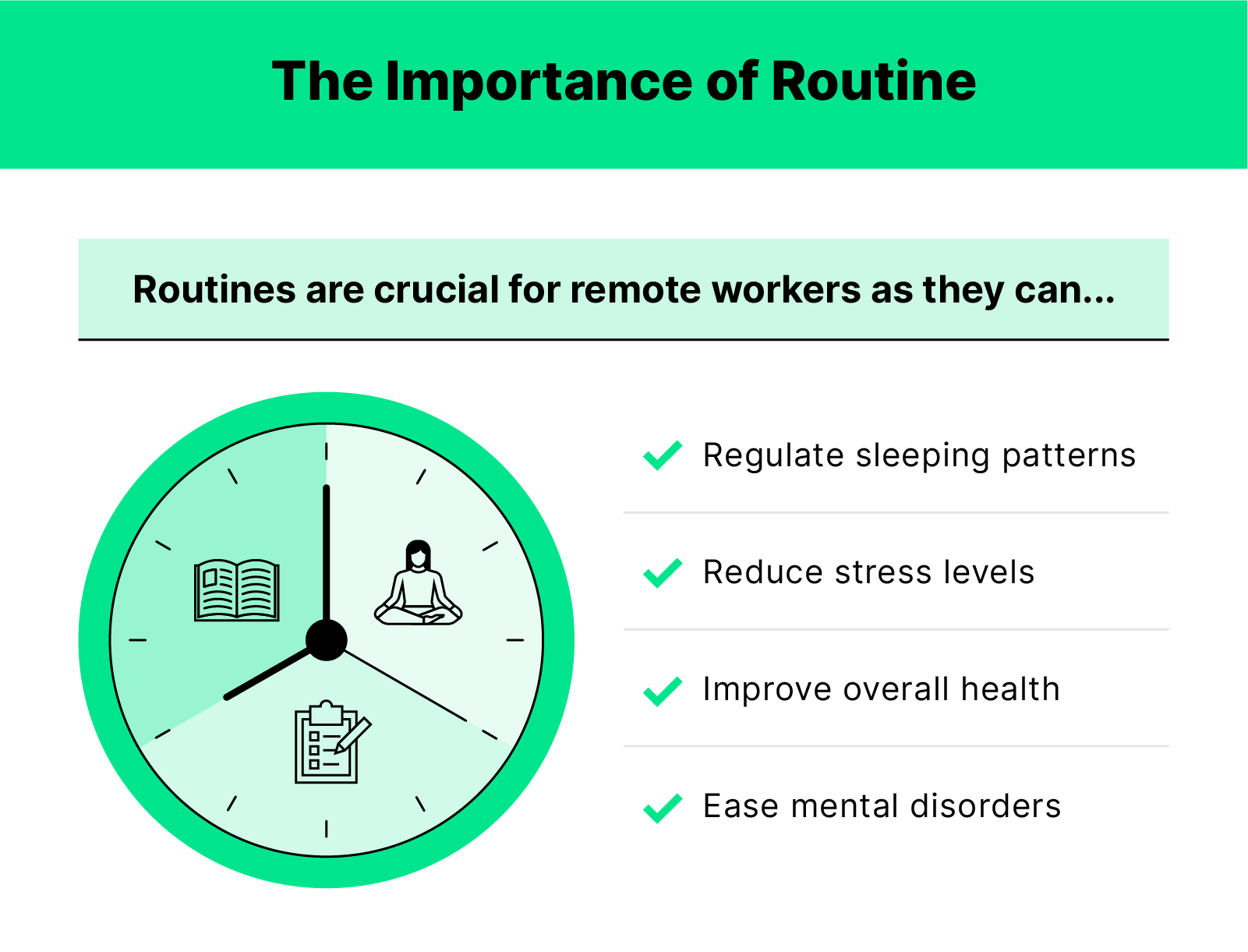 The Importance of Routine

Routines are crucial for remote workers as they can...

Regulate sleeping patterns

Reduce stress levels

Improve overall health

Ease mental disorders